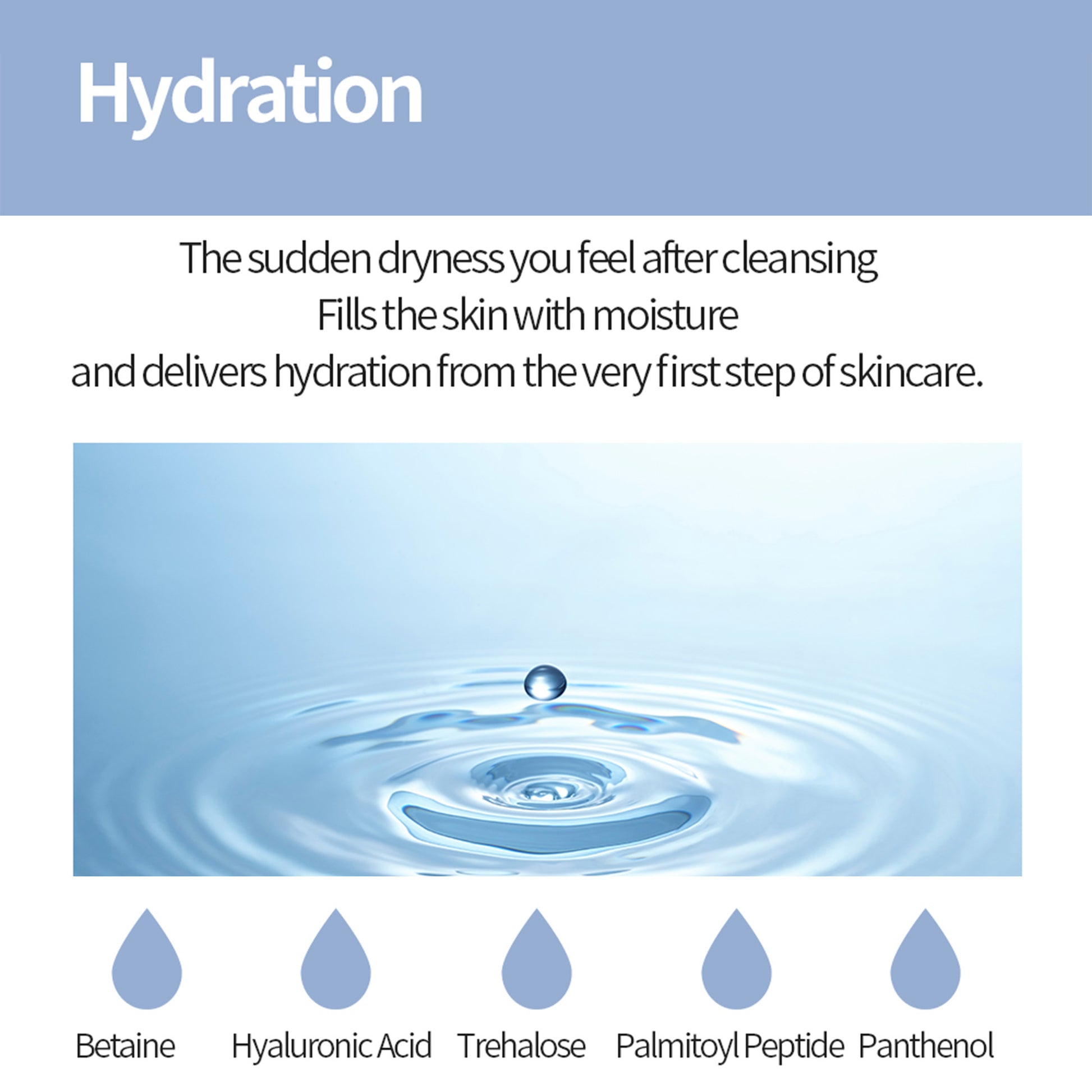 Hydration

The sudden dryness you feel after cleansing
Fills the skin with moisture
and delivers hydration from the very first step of skincare.

Betaine

Hyaluronic Acid

Trehalose

Palmitoyl Peptide

Panthenol